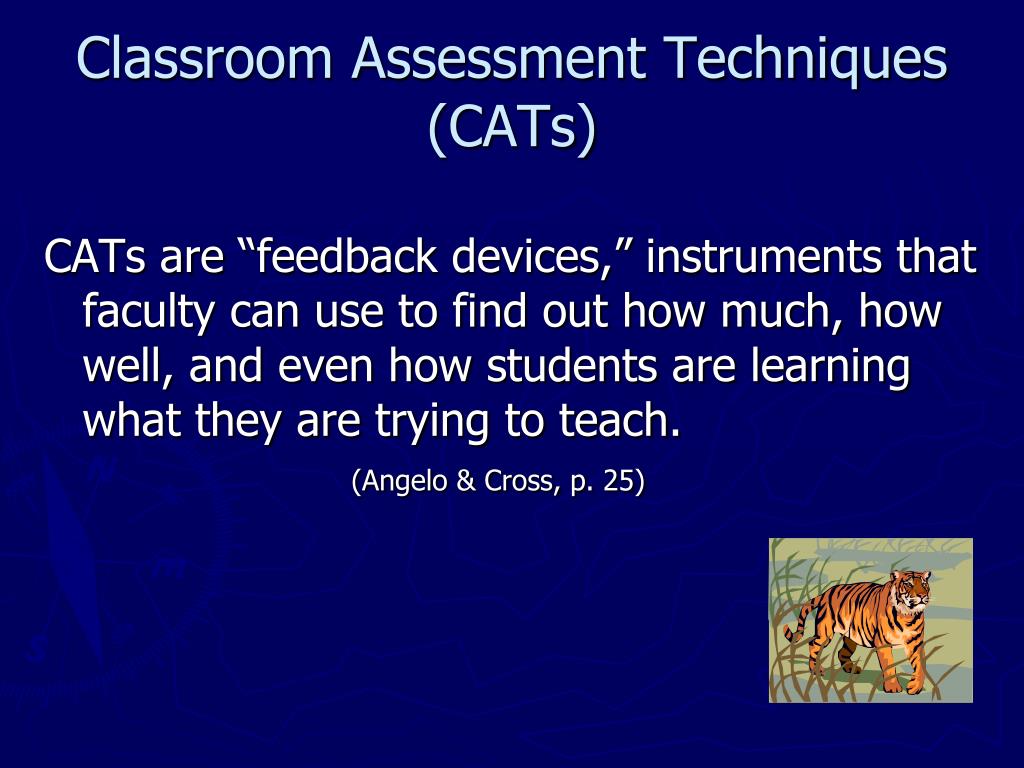 Classroom Assessment Techniques (CATs)

CATs are “feedback devices,” instruments that faculty can use to find out how much, how well, and even how students are learning what they are trying to teach.

(Angelo & Cross, p. 25)